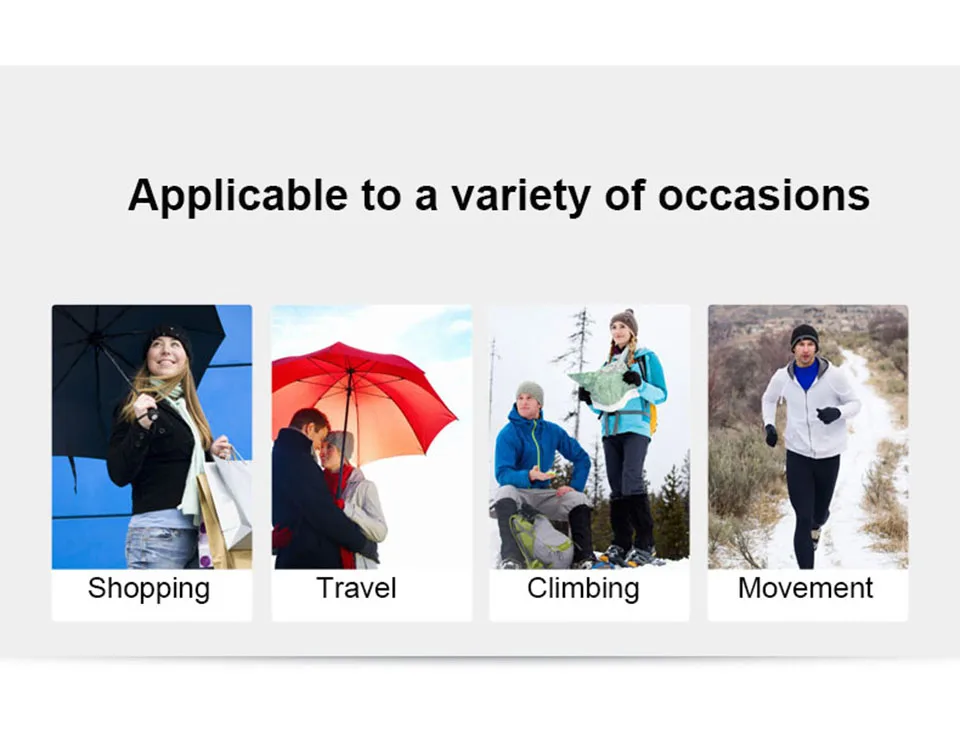 Applicable to a variety of occasions

Shopping

Travel

Climbing

Movement